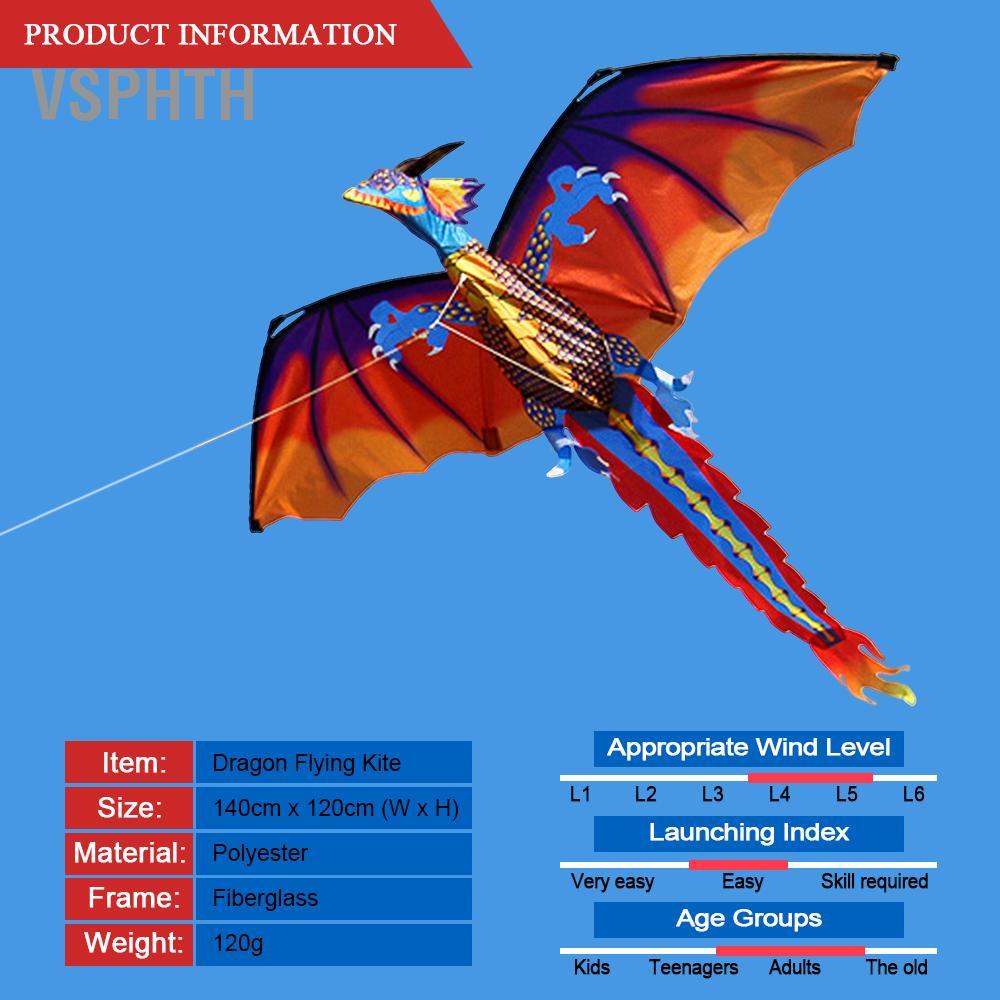 PRODUCT INFORMATION

VSPHTH

| Item: | Dragon Flying Kite |
|---|---|
| Size: | 140cm x 120cm (W x H) |
| Material: | Polyester |
| Frame: | Fiberglass |
| Weight: | 120g |

Appropriate Wind Level

L1 L2 L3 L4 L5 L6

Launching Index

Very easy Easy Skill required

Age Groups

Kids Teenagers Adults The old